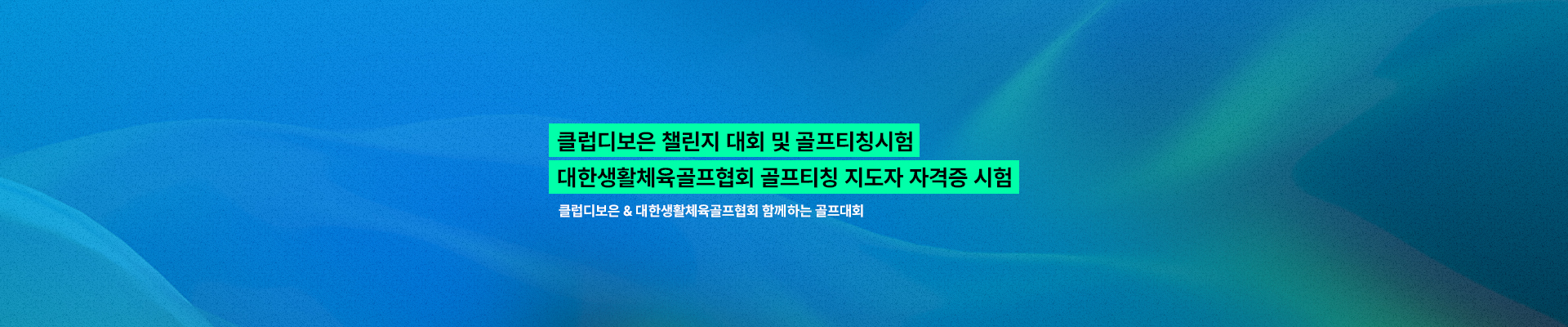 클럽디보은 챌린지 대회 및 골프티칭시험

대한생활체육골프협회 골프티칭 지도자 자격증 시험

클럽디보은 & 대한생활체육골프협회 함께하는 골프대회